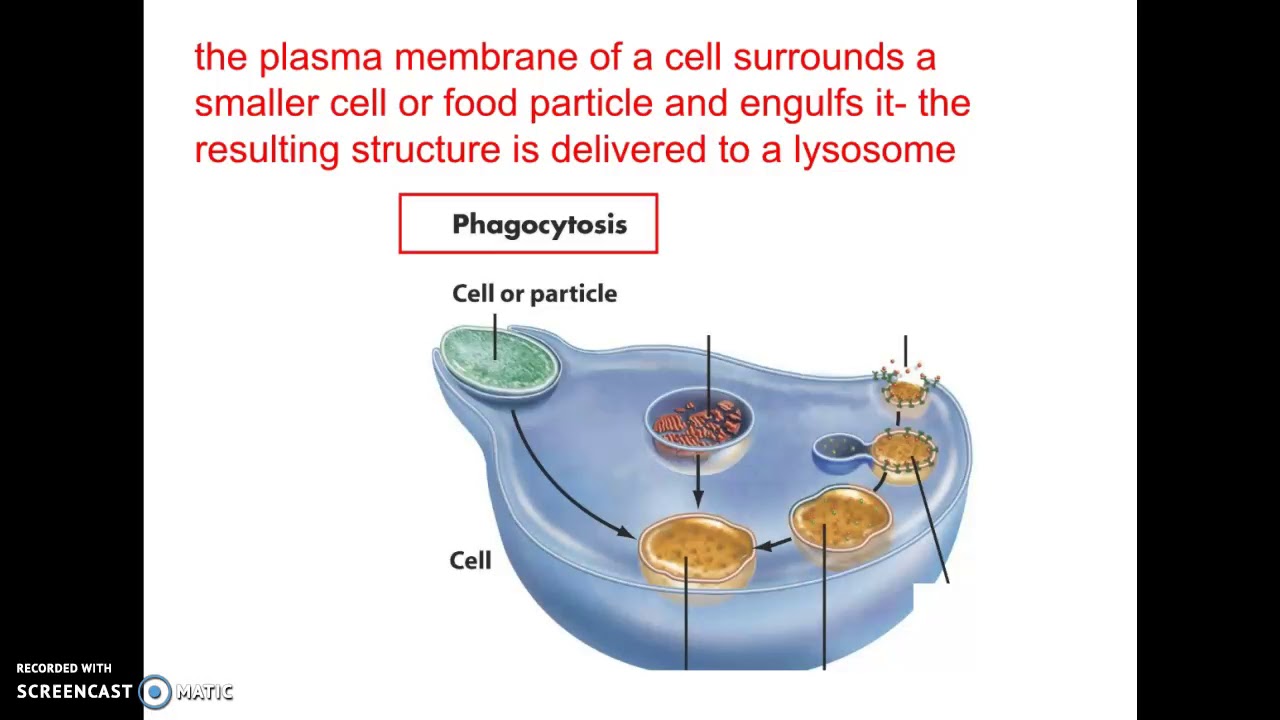 the plasma membrane of a cell surrounds a smaller cell or food particle and engulfs it- the resulting structure is delivered to a lysosome

Phagocytosis

Cell or particle

Cell

RECORDED WITH
SCREENCAST MATIC